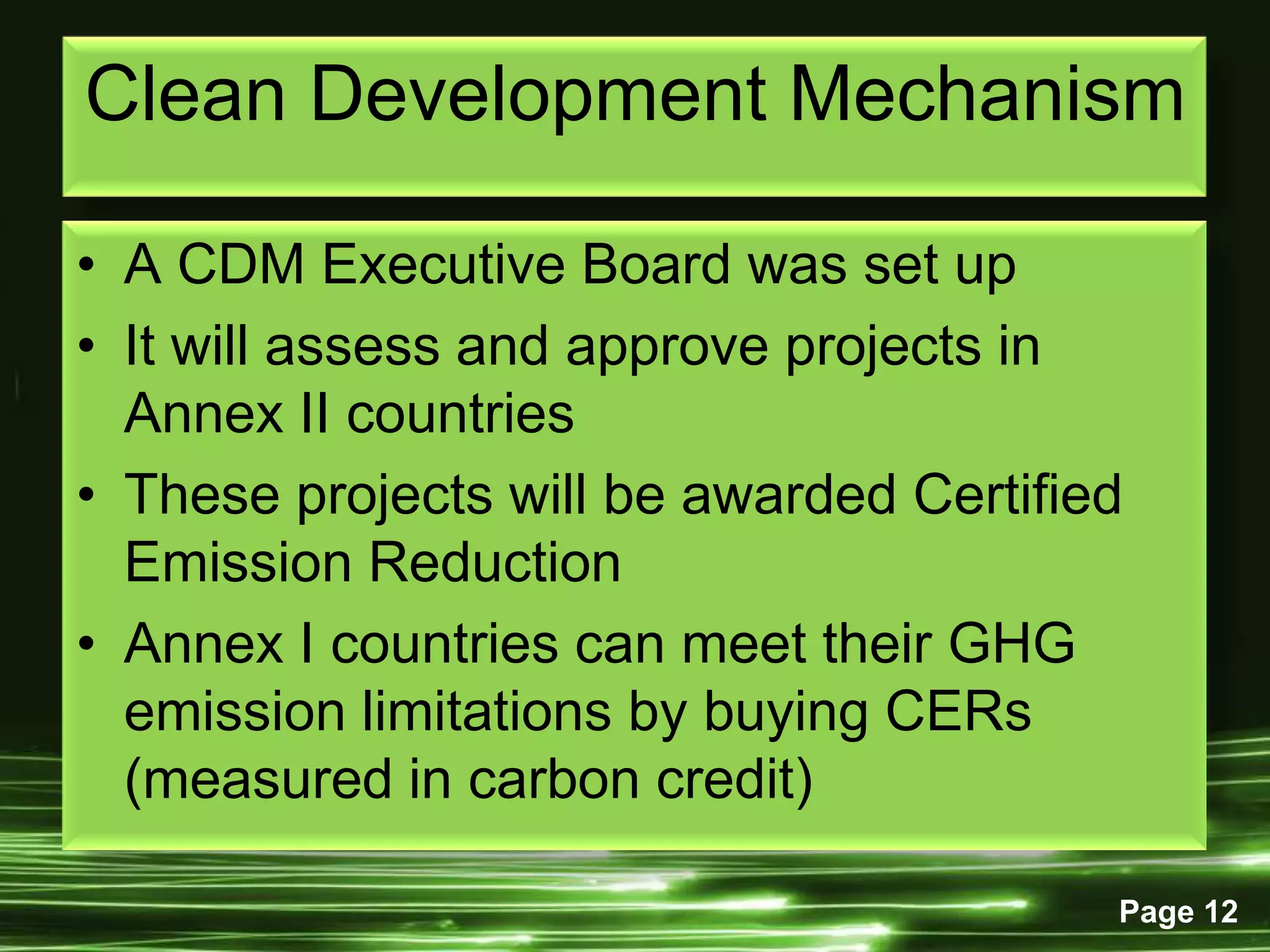 Clean Development Mechanism

• A CDM Executive Board was set up
• It will assess and approve projects in Annex II countries
• These projects will be awarded Certified Emission Reduction
• Annex I countries can meet their GHG emission limitations by buying CERs (measured in carbon credit)

Page 12